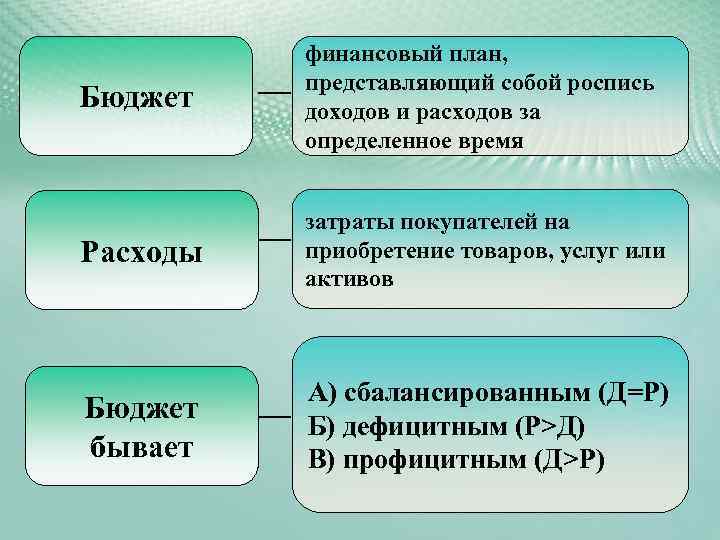 Бюджет

финансовый план, представляющий собой роспись доходов и расходов за определенное время

Расходы

затраты покупателей на приобретение товаров, услуг или активов

Бюджет бывает

А) сбалансированным (Д=Р)
Б) дефицитным (Р>Д)
В) профицитным (Д>Р)